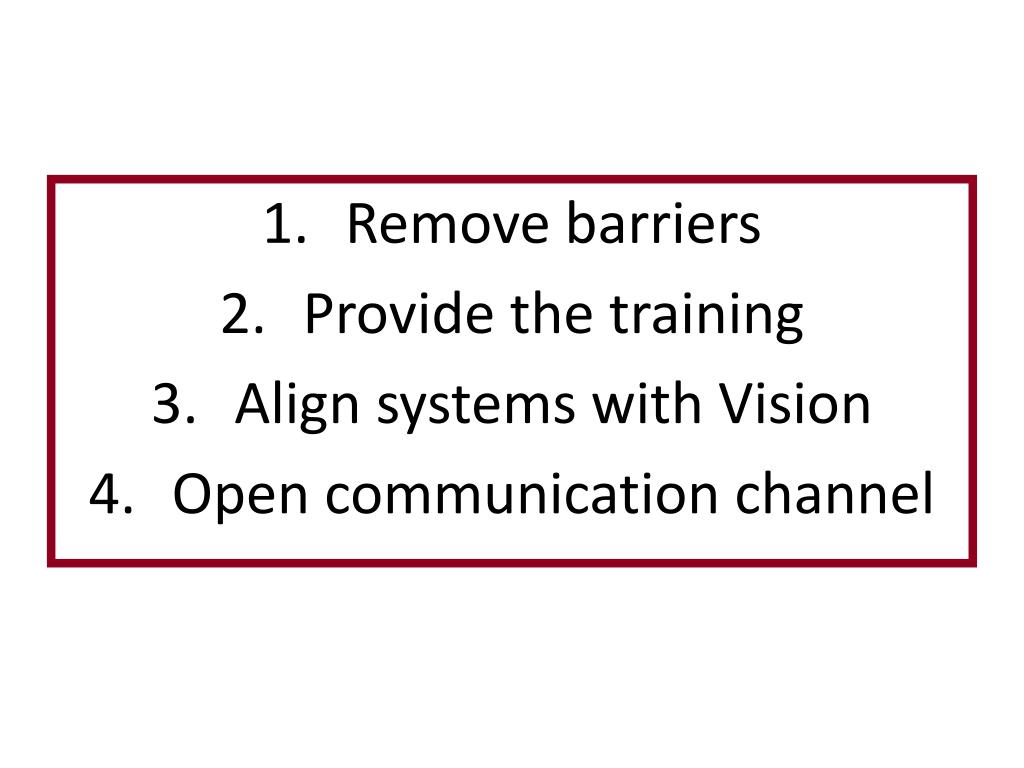 1. Remove barriers
2. Provide the training
3. Align systems with Vision
4. Open communication channel